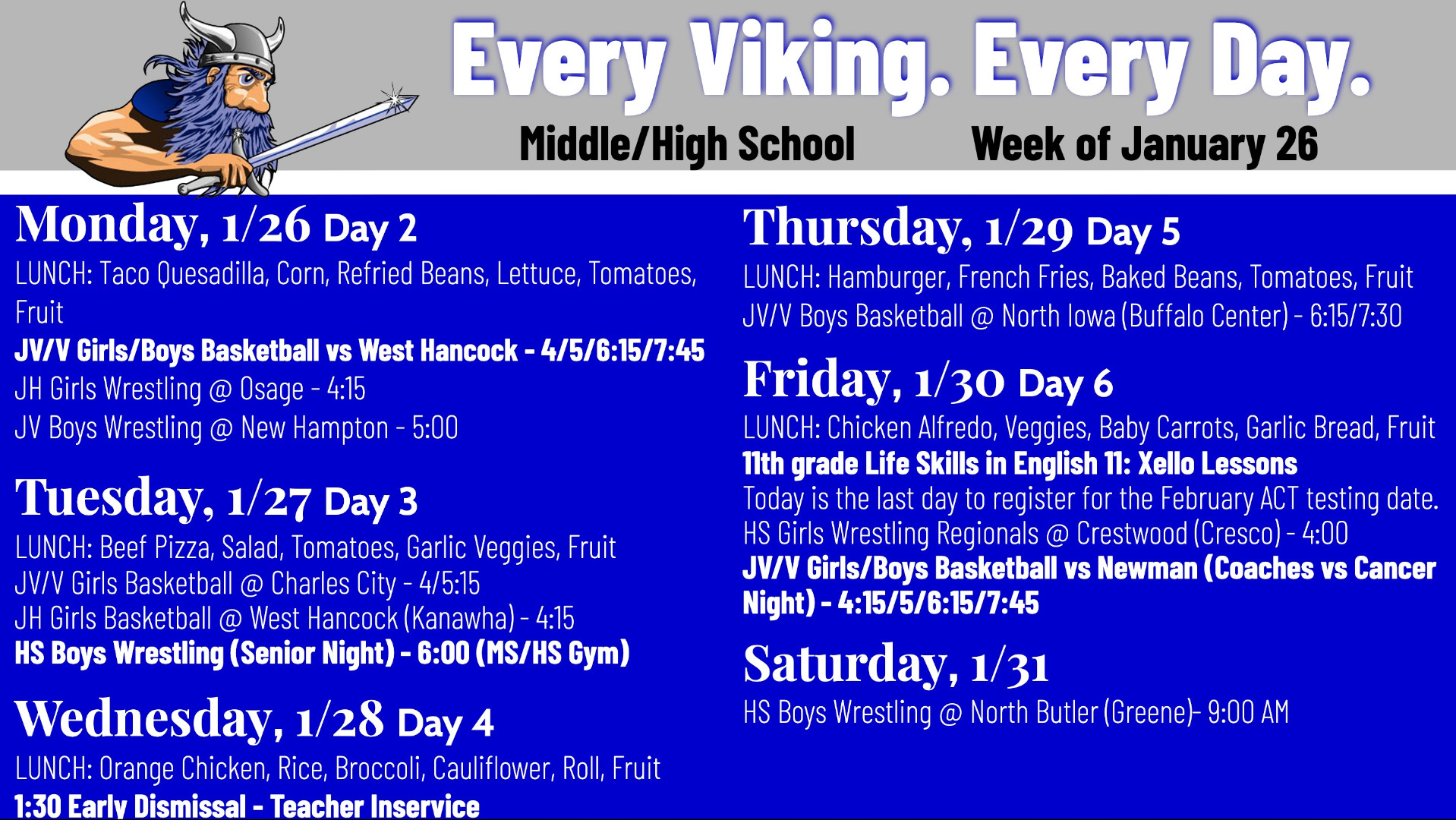 Every Viking. Every Day.

Middle/High School

Week of January 26

Monday, 1/26 Day 2

LUNCH: Taco Quesadilla, Corn, Refried Beans, Lettuce, Tomatoes, Fruit

JV/V Girls/Boys Basketball vs West Hancock - 4/5/6:15/7:45

JH Girls Wrestling @ Osage - 4:15

JV Boys Wrestling @ New Hampton - 5:00

Tuesday, 1/27 Day 3

LUNCH: Beef Pizza, Salad, Tomatoes, Garlic Veggies, Fruit

JV/V Girls Basketball @ Charles City - 4/5:15

JH Girls Basketball @ West Hancock (Kanawha) - 4:15

HS Boys Wrestling (Senior Night) - 6:00 (MS/HS Gym)

Wednesday, 1/28 Day 4

LUNCH: Orange Chicken, Rice, Broccoli, Cauliflower, Roll, Fruit

1:30 Early Dismissal - Teacher Inservice

Thursday, 1/29 Day 5

LUNCH: Hamburger, French Fries, Baked Beans, Tomatoes, Fruit

JV/V Boys Basketball @ North Iowa (Buffalo Center) - 6:15/7:30

Friday, 1/30 Day 6

LUNCH: Chicken Alfredo, Veggies, Baby Carrots, Garlic Bread, Fruit

11th grade Life Skills in English 11: Xello Lessons

Today is the last day to register for the February ACT testing date.

HS Girls Wrestling Regionals @ Crestwood (Cresco) - 4:00

JV/V Girls/Boys Basketball vs Newman (Coaches vs Cancer Night) - 4:15/5/6:15/7:45

Saturday, 1/31

HS Boys Wrestling @ North Butler (Greene)- 9:00 AM